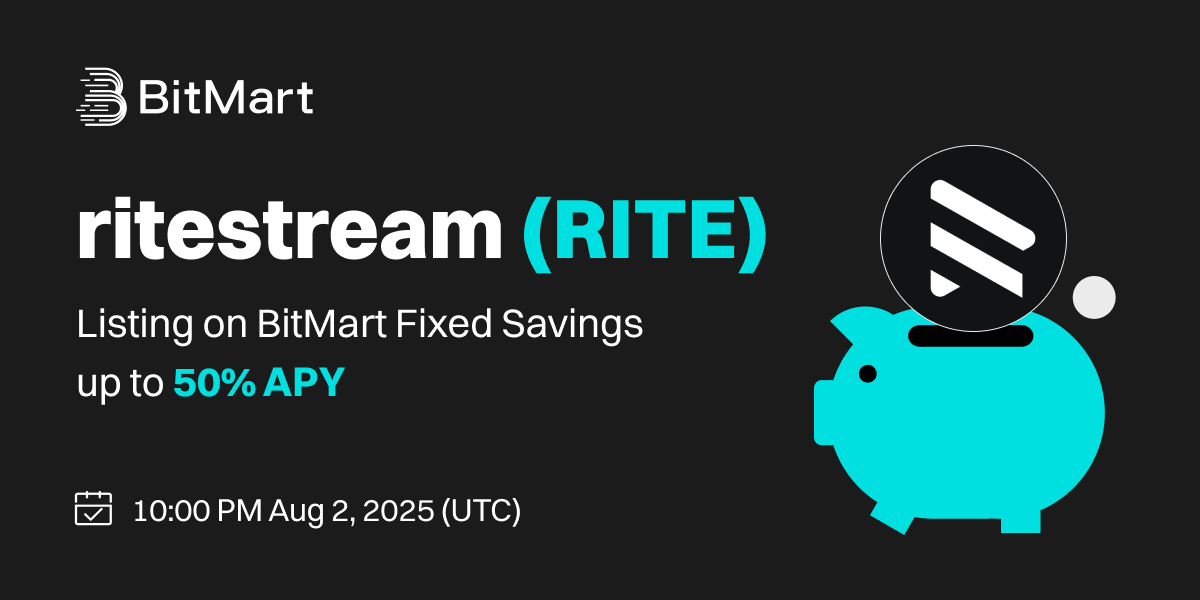 BitMart

ritestream (RITE)

Listing on BitMart Fixed Savings up to 50% APY

10:00 PM Aug 2, 2025 (UTC)